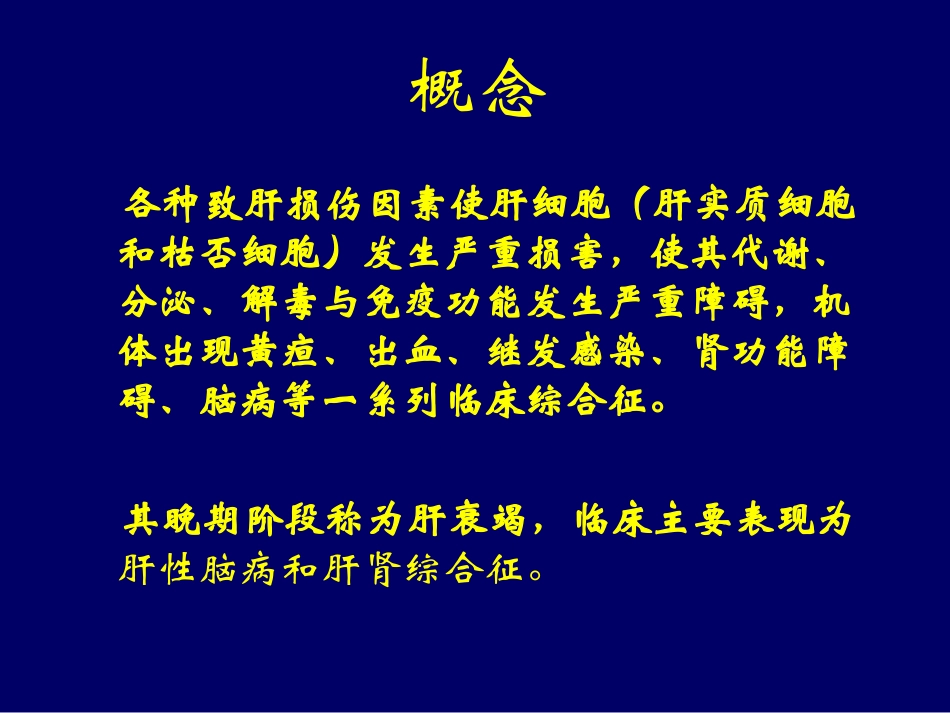 概念

各种致肝损伤因素使肝细胞（肝实质细胞和枯否细胞）发生严重损害，使其代谢、分泌、解毒与免疫功能发生严重障碍，机体出现黄疸、出血、继发感染、肾功能障碍、脑病等一系列临床综合征。

其晚期阶段称为肝衰竭，临床主要表现为肝性脑病和肝肾综合征。